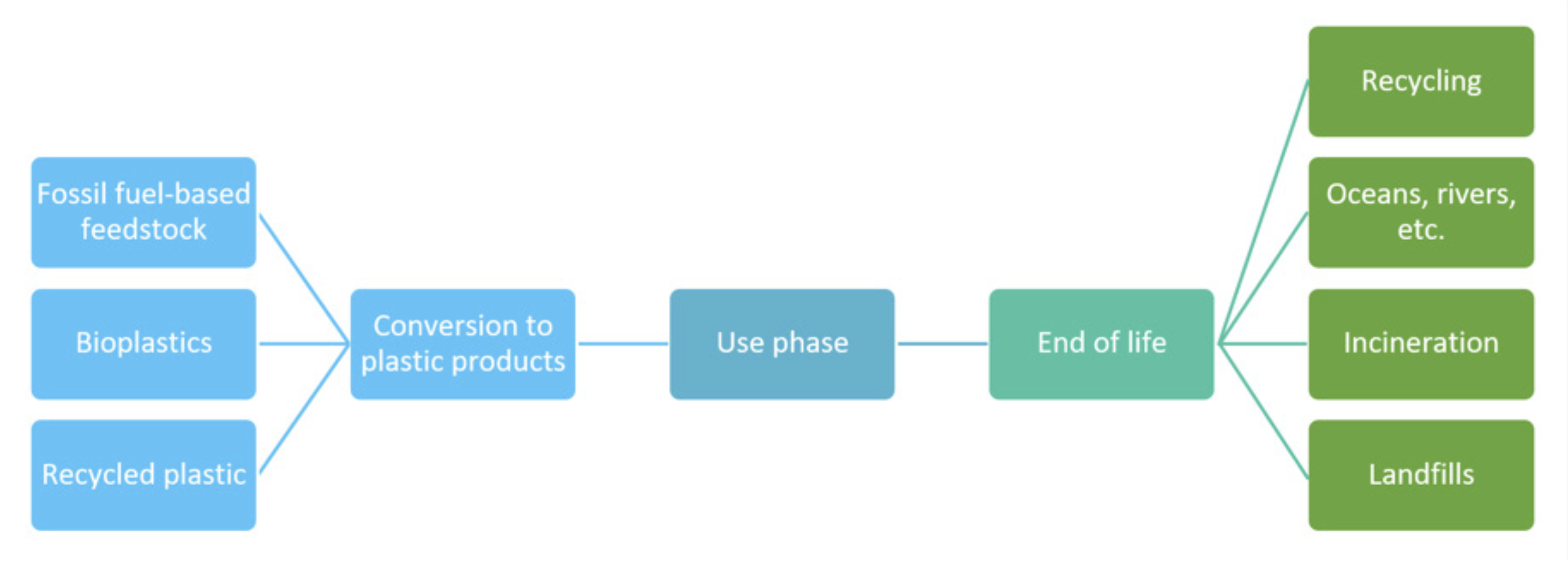 Fossil fuel-based feedstock

Bioplastics

Recycled plastic

Conversion to plastic products

Use phase

End of life

Recycling

Oceans, rivers, etc.

Incineration

Landfills